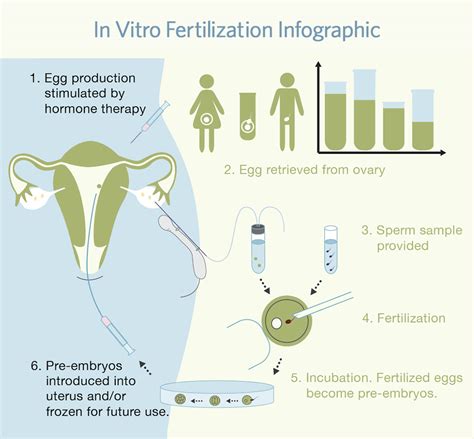 In Vitro Fertilization Infographic

1. Egg production stimulated by hormone therapy

2. Egg retrieved from ovary

3. Sperm sample provided

4. Fertilization

5. Incubation. Fertilized eggs become pre-embryos.

6. Pre-embryos introduced into uterus and/or frozen for future use.